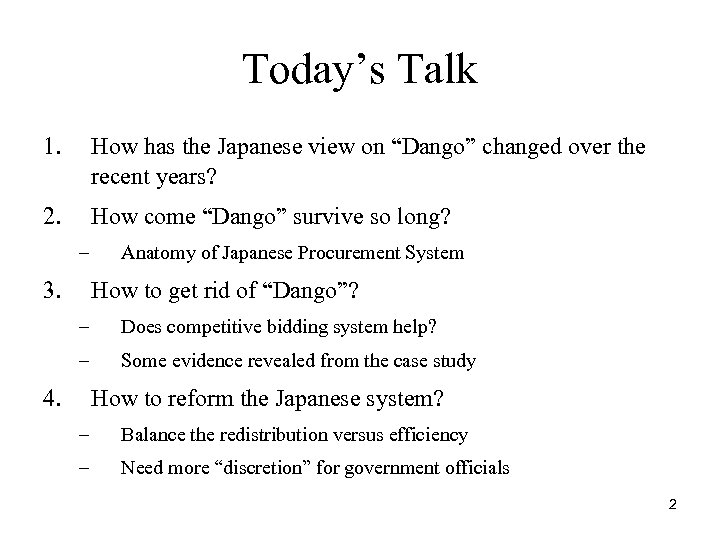 Today’s Talk

1. How has the Japanese view on “Dango” changed over the recent years?

2. How come “Dango” survive so long?
– Anatomy of Japanese Procurement System

3. How to get rid of “Dango”?
– Does competitive bidding system help?
– Some evidence revealed from the case study

4. How to reform the Japanese system?
– Balance the redistribution versus efficiency
– Need more “discretion” for government officials

2